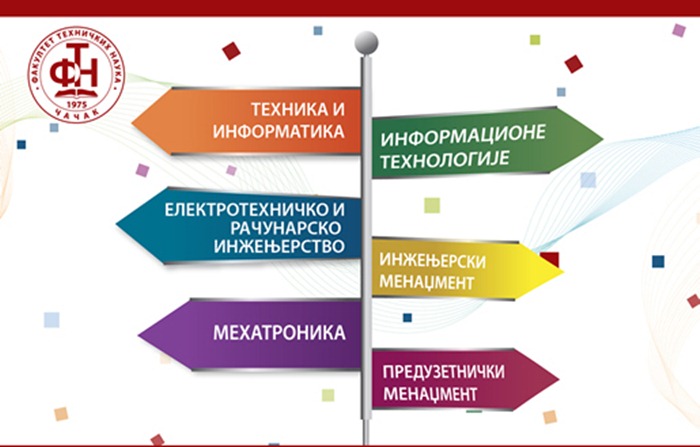 ФАКУЛТЕТ ТЕХНИЧКИХ НАУКА
ФТН
1975
ЧАЧАК

ТЕХНИКА И ИНФОРМАТИКА

ИНФОРМАЦИОНЕ ТЕХНОЛОГИЈЕ

ЕЛЕКТРОТЕХНИЧКО И РАЧУНАРСКО ИНЖЕЊЕРСТВО

ИНЖЕЊЕРСКИ МЕНАЏМЕНТ

МЕХАТРОНИКА

ПРЕДУЗЕТНИЧКИ МЕНАЏМЕНТ